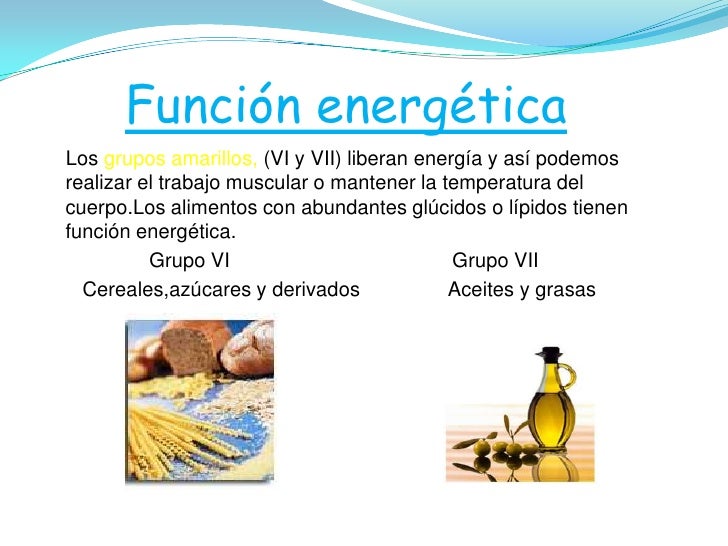 Función energética

Los grupos amarillos, (VI y VII) liberan energía y así podemos realizar el trabajo muscular o mantener la temperatura del cuerpo.Los alimentos con abundantes glúcidos o lípidos tienen función energética.

Grupo VI
Cereales,azúcares y derivados

Grupo VII
Aceites y grasas